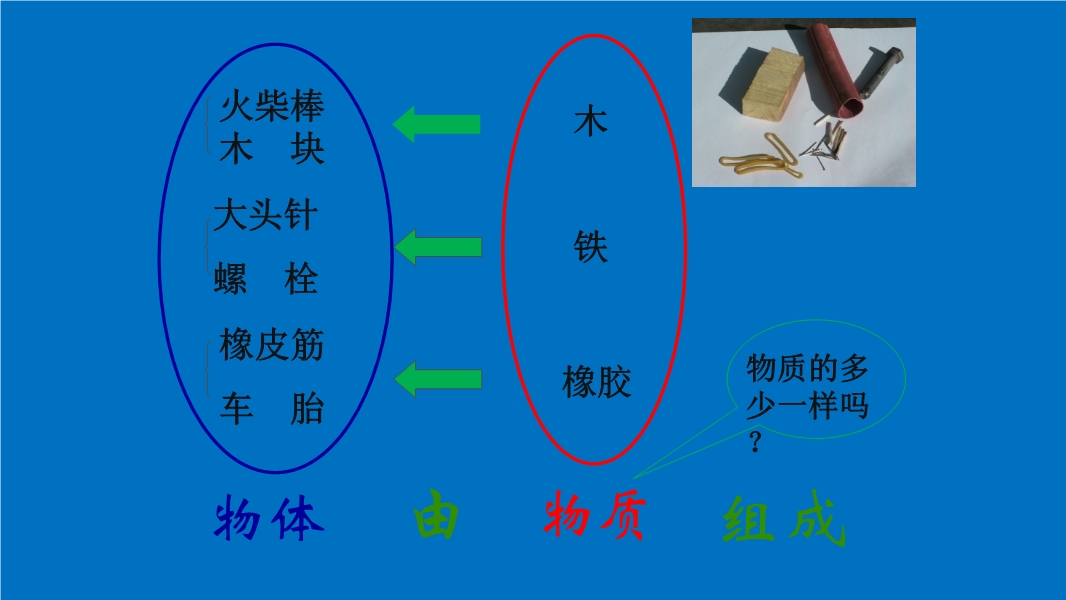 火柴棒
木　块

大头针
螺　栓

橡皮筋
车　胎

木

铁

橡胶

物质的多少一样吗？

物体　由　物质　组成